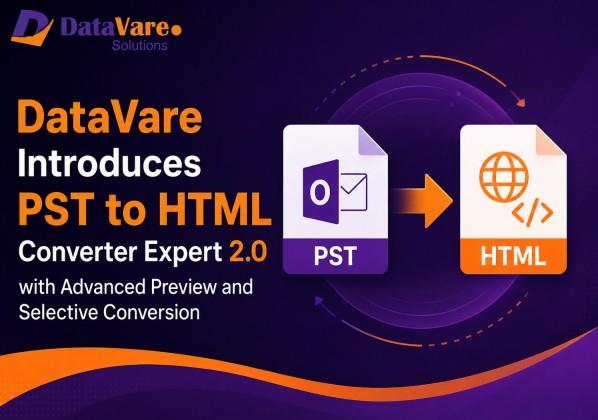 DataVare
Solutions

DataVare Introduces PST to HTML Converter Expert 2.0 with Advanced Preview and Selective Conversion

PST

HTML